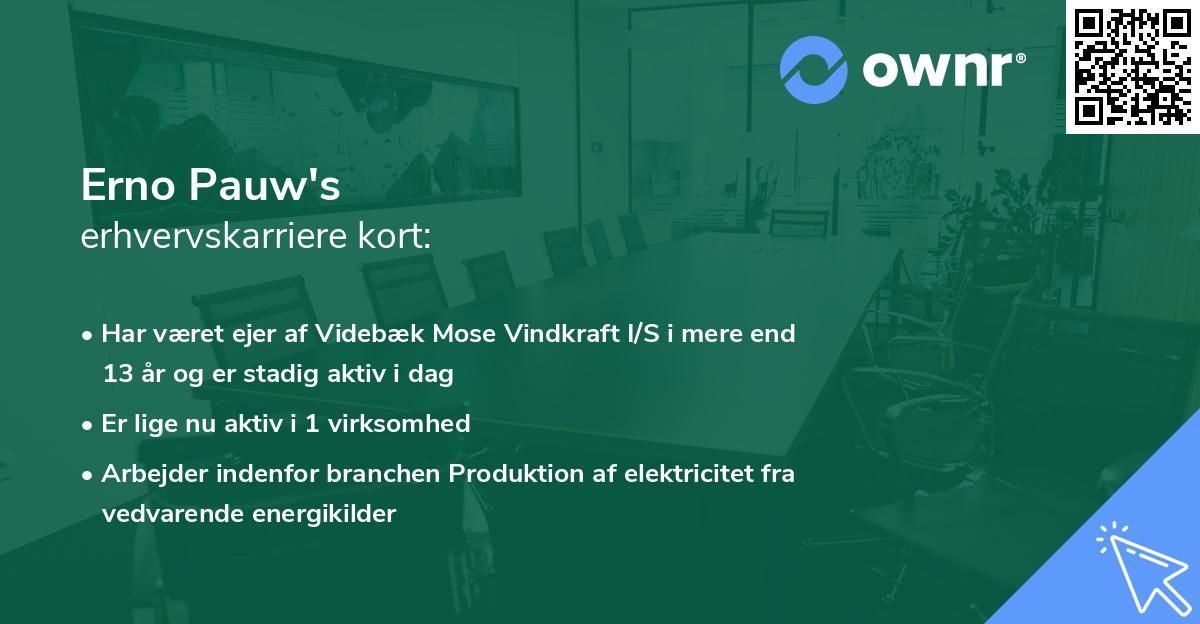 ownr®

Erno Pauw's
erhvervskarriere kort:

• Har været ejer af Videbæk Mose Vindkraft I/S i mere end 13 år og er stadig aktiv i dag
• Er lige nu aktiv i 1 virksomhed
• Arbejder indenfor branchen Produktion af elektricitet fra vedvarende energikilder